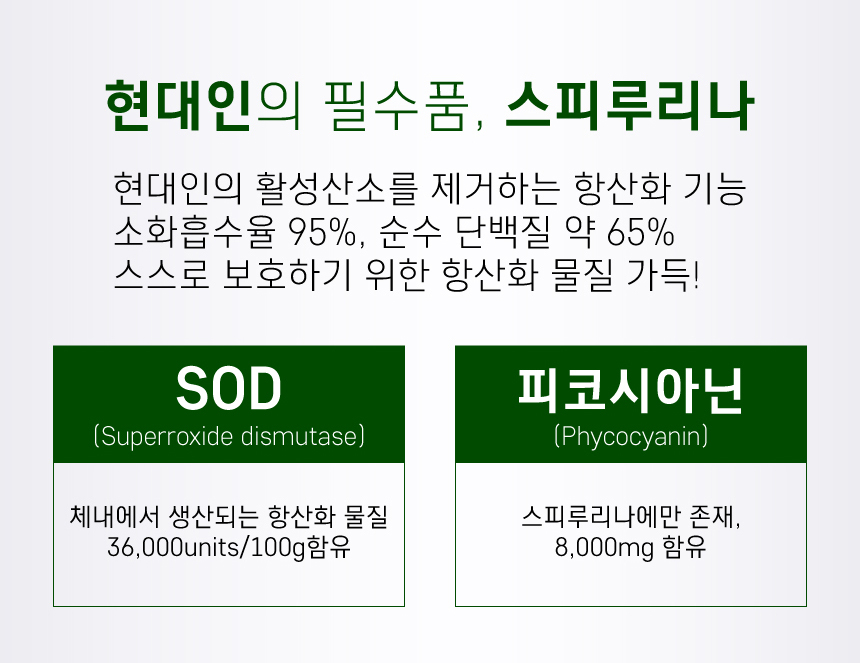 현대인의 필수품, 스피루리나

현대인의 활성산소를 제거하는 항산화 기능
소화흡수율 95%, 순수 단백질 약 65%
스스로 보호하기 위한 항산화 물질 가득!

SOD
(Superroxide dismutase)

체내에서 생산되는 항산화 물질
36,000units/100g함유

피코시아닌
(Phycocyanin)

스피루리나에만 존재,
8,000mg 함유